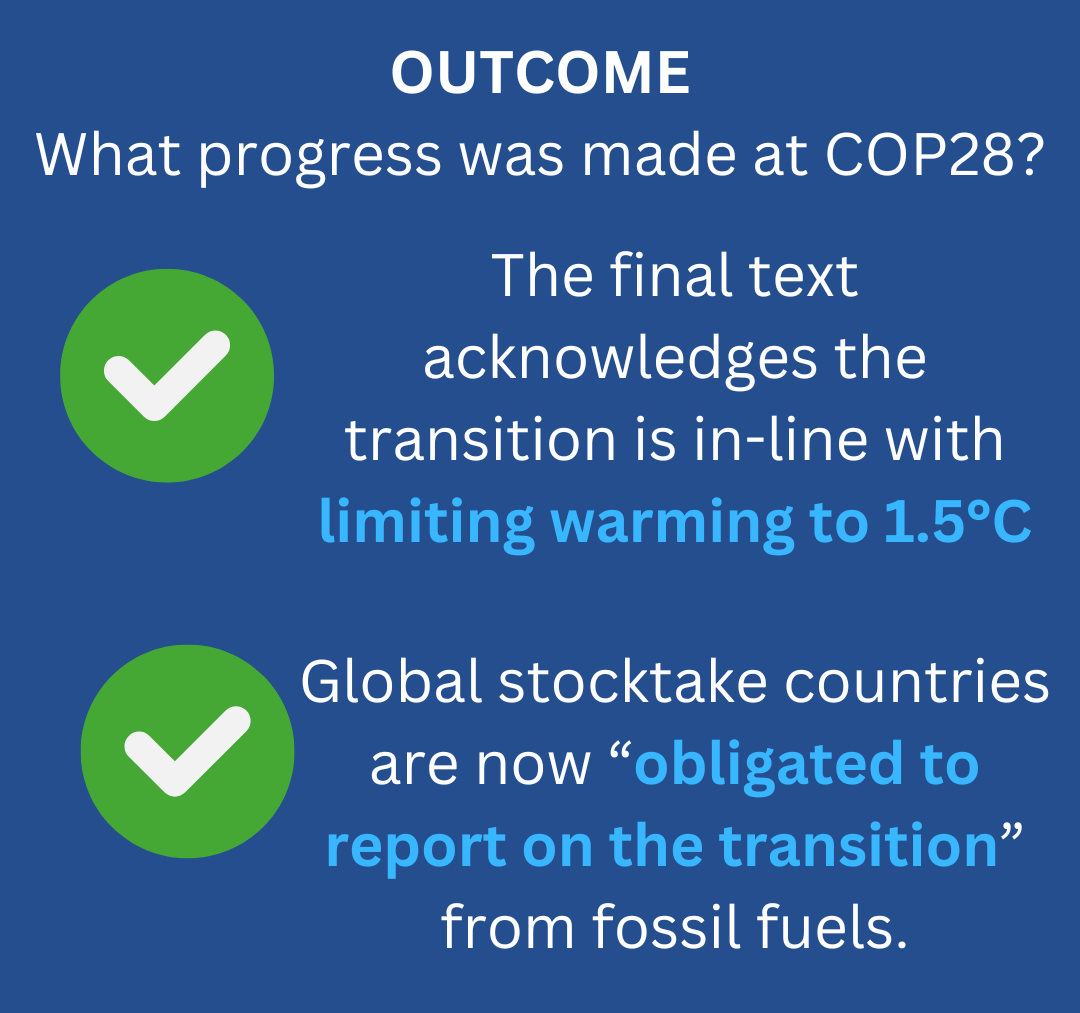 OUTCOME
What progress was made at COP28?

The final text acknowledges the transition is in-line with limiting warming to 1.5°C

Global stocktake countries are now “obligated to report on the transition” from fossil fuels.